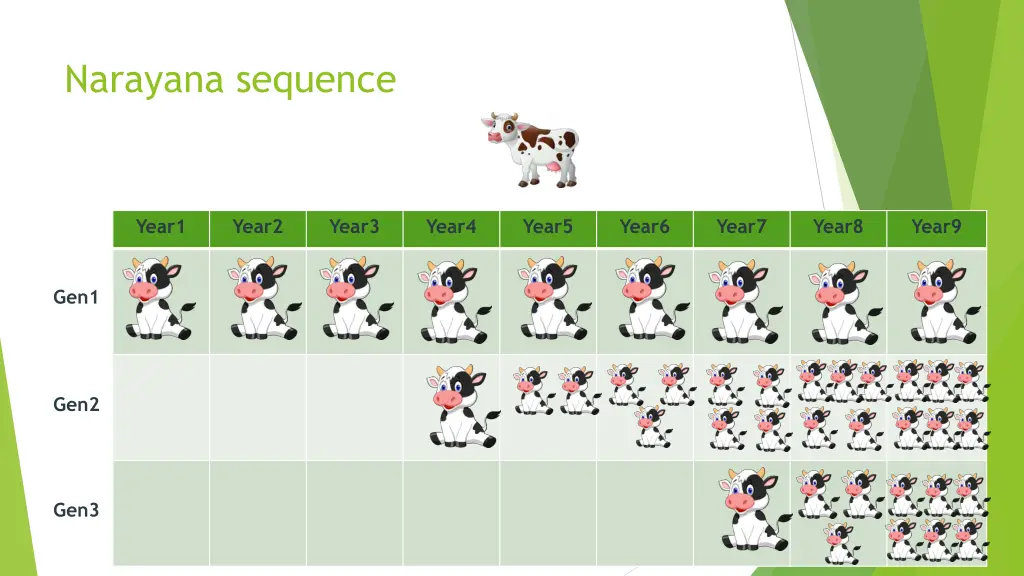 Narayana sequence

| | Year1 | Year2 | Year3 | Year4 | Year5 | Year6 | Year7 | Year8 | Year9 |
|---|---|---|---|---|---|---|---|---|---|
| Gen1 | | | | | | | | | |
| Gen2 | | | | | | | | | |
| Gen3 | | | | | | | | | |